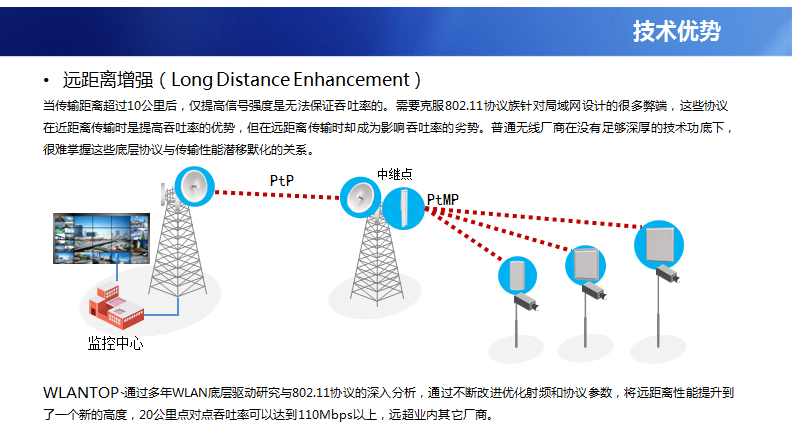 技术优势

• 远距离增强（Long Distance Enhancement）

当传输距离超过10公里后，仅提高信号强度是无法保证吞吐率的。需要克服802.11协议族针对局域网设计的很多弊端，这些协议在近距离传输时是提高吞吐率的优势，但在远距离传输时却成为影响吞吐率的劣势。普通无线厂商在没有足够深厚的技术功底下，很难掌握这些底层协议与传输性能潜移默化的关系。

PtP

中继点

PtMP

监控中心

WLANTOP-通过多年WLAN底层驱动研究与802.11协议的深入分析，通过不断改进优化射频和协议参数，将远距离性能提升到了一个新的高度，20公里点对点吞吐率可以达到110Mbps以上，远超业内其它厂商。